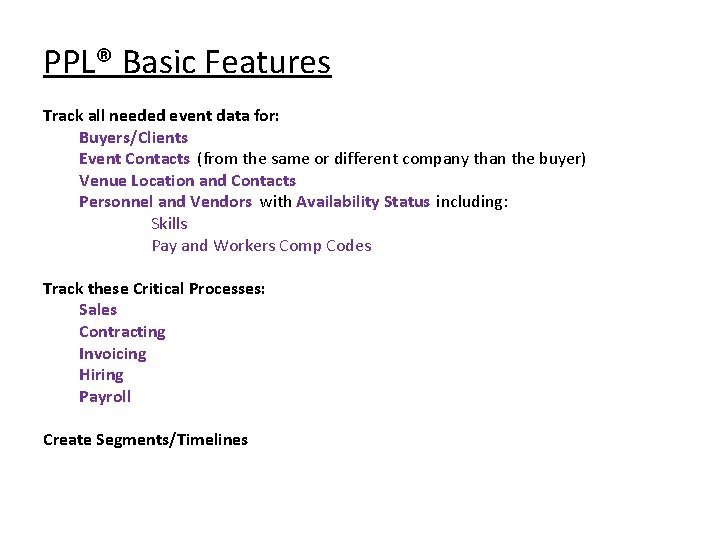 PPL® Basic Features

Track all needed event data for:
Buyers/Clients
Event Contacts (from the same or different company than the buyer)
Venue Location and Contacts
Personnel and Vendors with Availability Status including:
Skills
Pay and Workers Comp Codes

Track these Critical Processes:
Sales
Contracting
Invoicing
Hiring
Payroll

Create Segments/Timelines